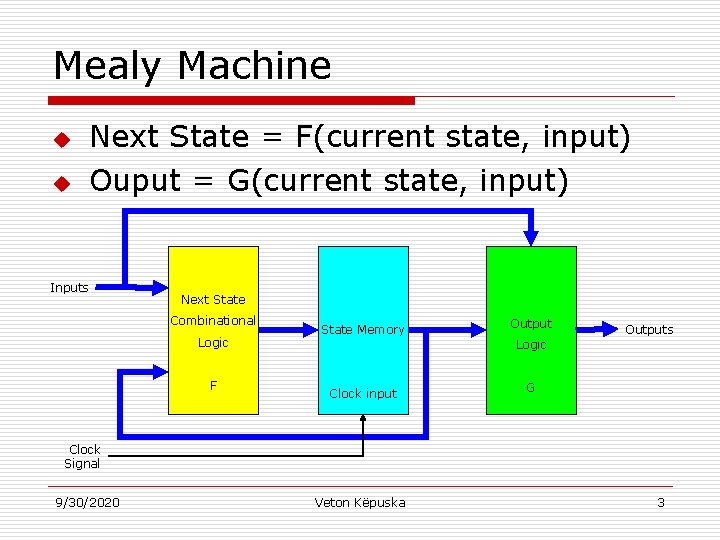 Mealy Machine

Next State = F(current state, input)

Ouput = G(current state, input)

Inputs

Next State Combinational Logic

F

State Memory

Clock input

Output Logic

G

Outputs

Clock Signal

9/30/2020

Veton Këpuska

3